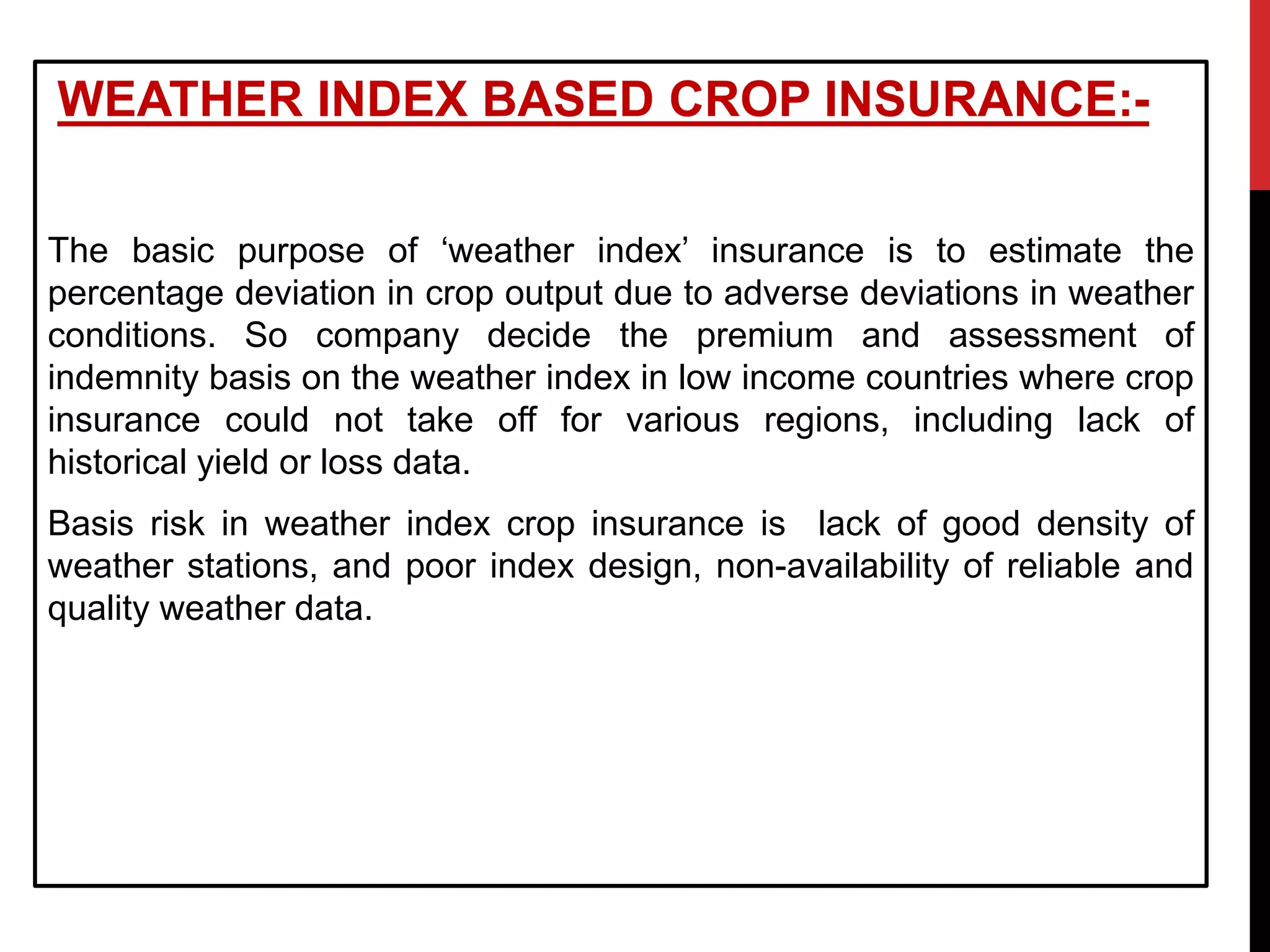 WEATHER INDEX BASED CROP INSURANCE:-

The basic purpose of ‘weather index’ insurance is to estimate the percentage deviation in crop output due to adverse deviations in weather conditions. So company decide the premium and assessment of indemnity basis on the weather index in low income countries where crop insurance could not take off for various regions, including lack of historical yield or loss data.

Basis risk in weather index crop insurance is lack of good density of weather stations, and poor index design, non-availability of reliable and quality weather data.